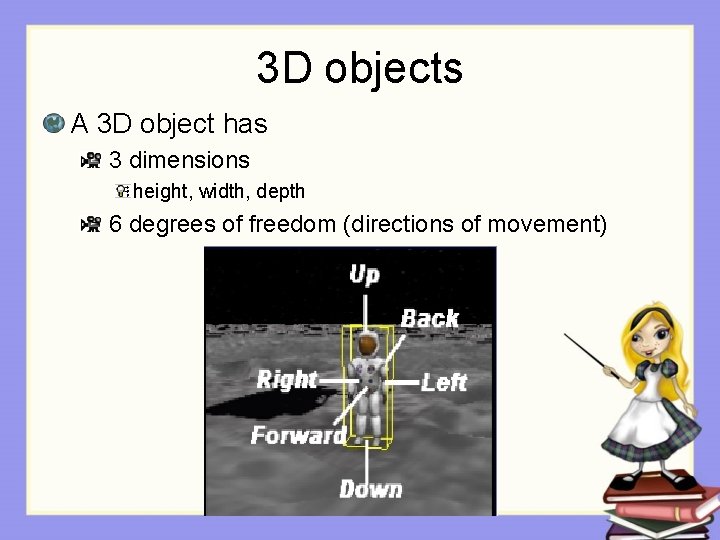 3D objects

A 3D object has

3 dimensions

height, width, depth

6 degrees of freedom (directions of movement)

Up

Back

Right

Left

Forward

Down